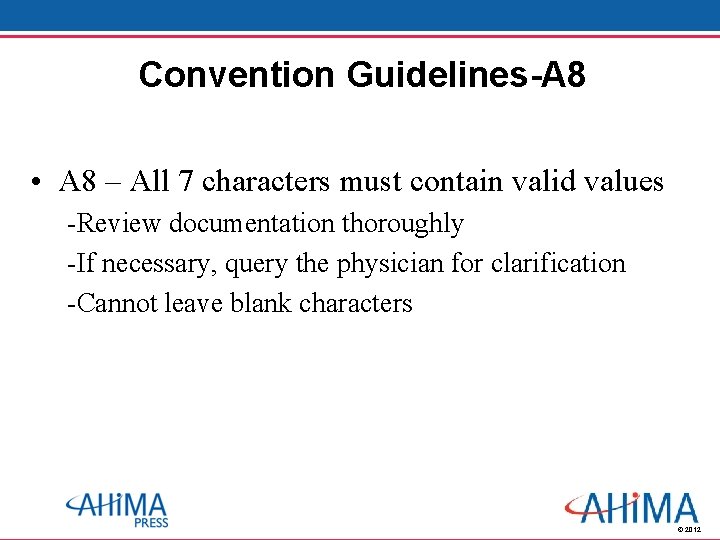 Convention Guidelines-A8

• A8 – All 7 characters must contain valid values

-Review documentation thoroughly

-If necessary, query the physician for clarification

-Cannot leave blank characters

AHIMA PRESS

AHIMA

© 2012